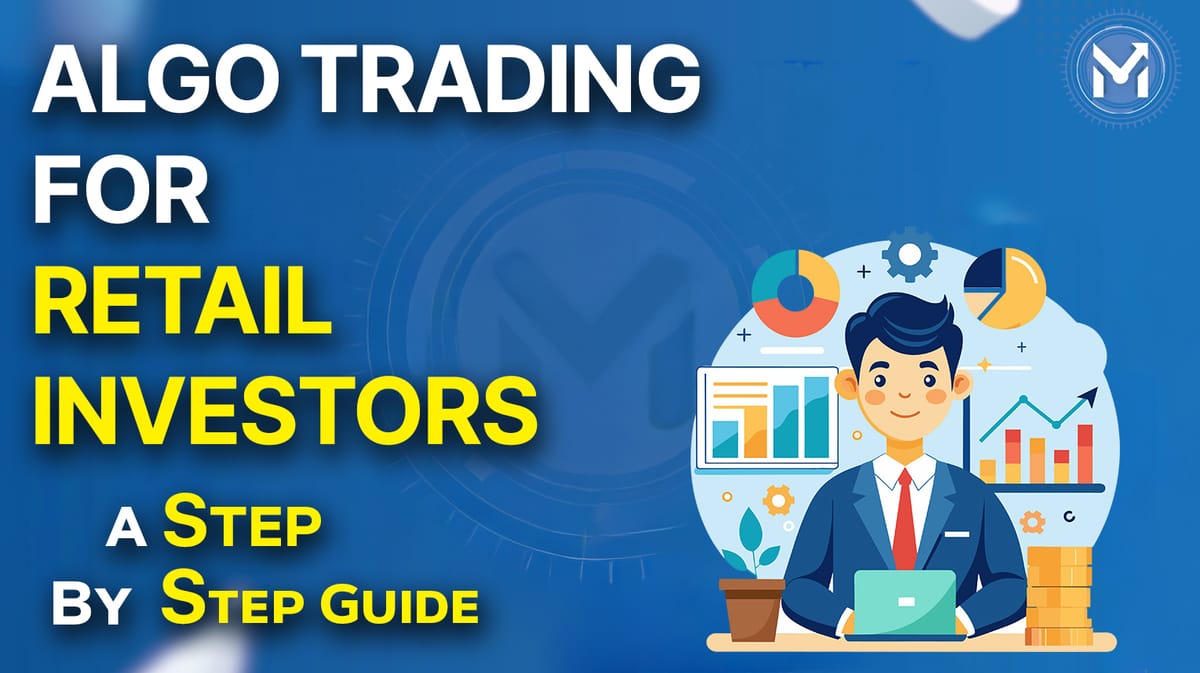 ALGO TRADING FOR RETAIL INVESTORS

A STEP BY STEP GUIDE